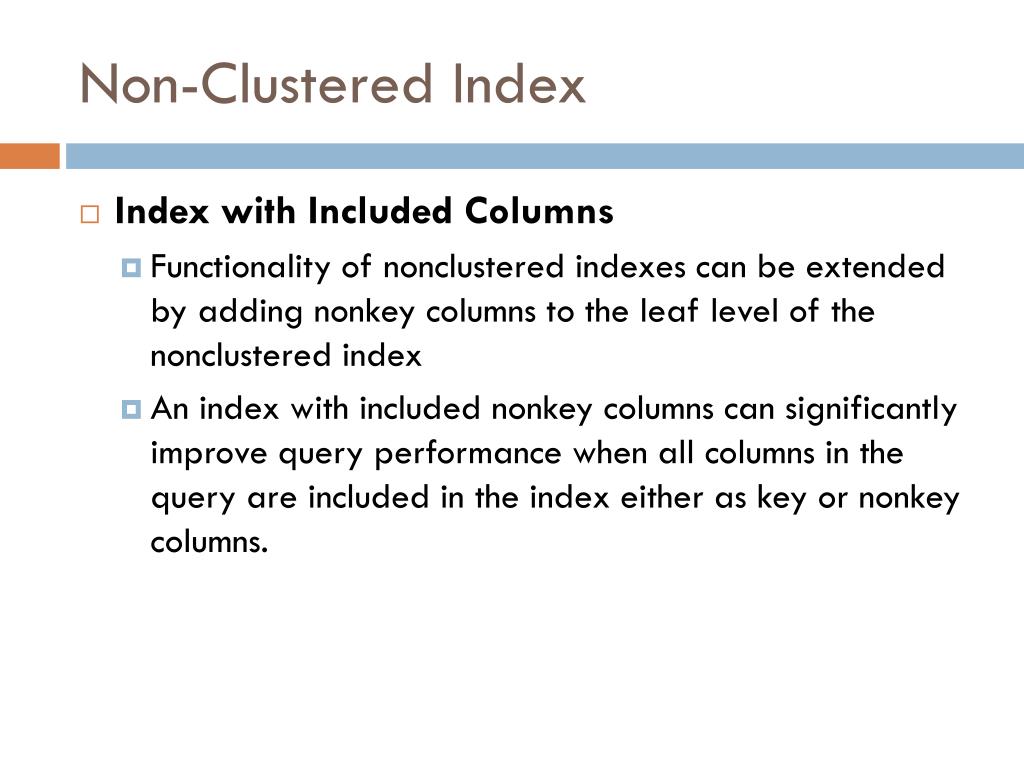 Non-Clustered Index

Index with Included Columns

Functionality of nonclustered indexes can be extended by adding nonkey columns to the leaf level of the nonclustered index

An index with included nonkey columns can significantly improve query performance when all columns in the query are included in the index either as key or nonkey columns.